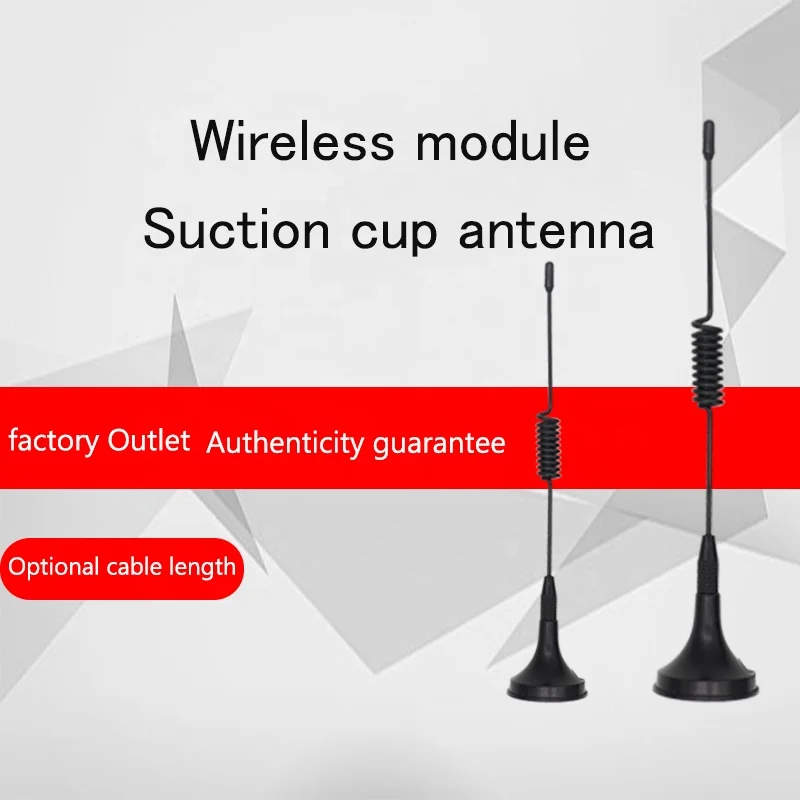 Wireless module
Suction cup antenna

factory Outlet Authenticity guarantee

Optional cable length